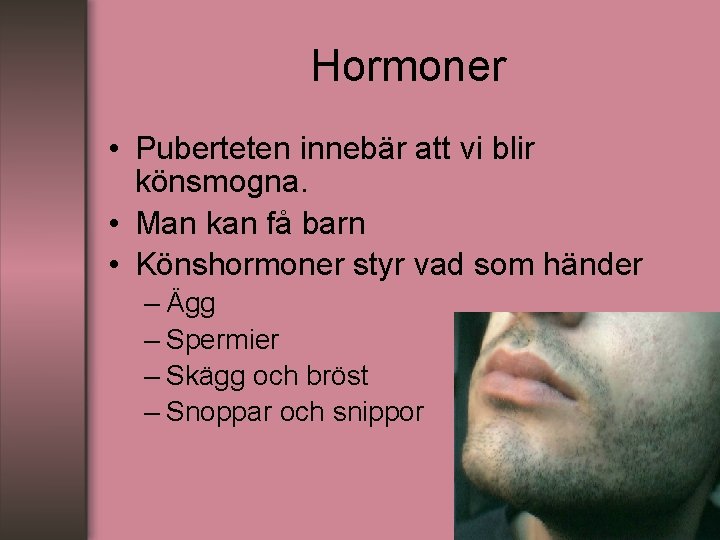 Hormoner

• Puberteten innebär att vi blir könsmogna.
• Man kan få barn
• Könshormoner styr vad som händer
– Ägg
– Spermier
– Skägg och bröst
– Snoppar och snippor